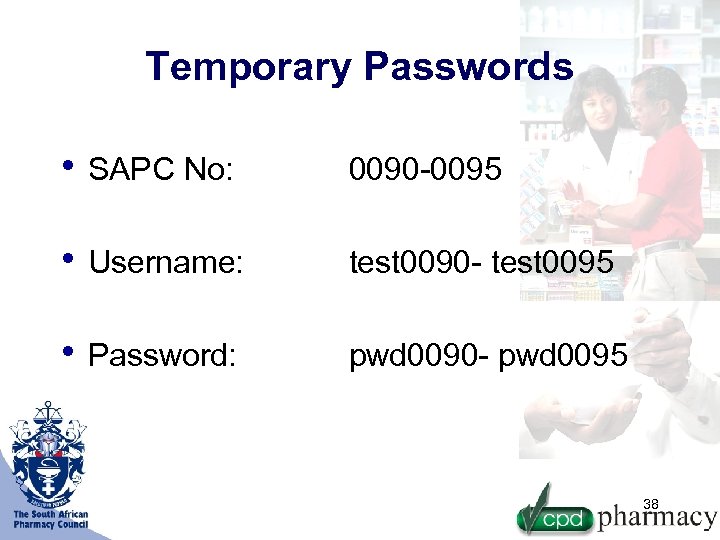 Temporary Passwords

• SAPC No: 0090-0095

• Username: test0090- test0095

• Password: pwd0090- pwd0095

The South African Pharmacy Council

38

cpd pharmacy